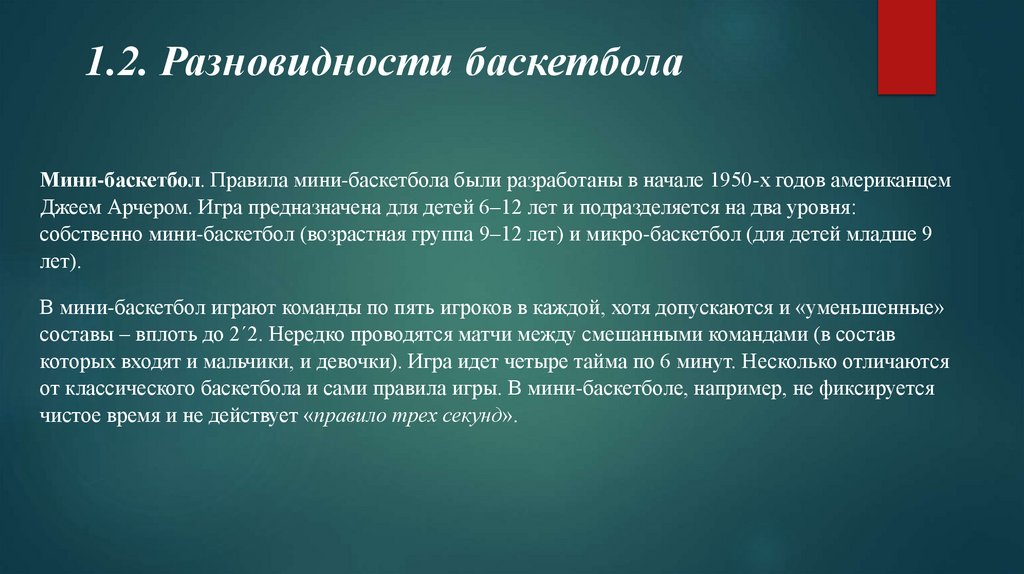 1.2. Разновидности баскетбола

Мини-баскетбол. Правила мини-баскетбола были разработаны в начале 1950-х годов американцем Джеем Арчером. Игра предназначена для детей 6–12 лет и подразделяется на два уровня: собственно мини-баскетбол (возрастная группа 9–12 лет) и микро-баскетбол (для детей младше 9 лет).

В мини-баскетбол играют команды по пять игроков в каждой, хотя допускаются и «уменьшенные» составы – вплоть до 2´2. Нередко проводятся матчи между смешанными командами (в состав которых входят и мальчики, и девочки). Игра идет четыре тайма по 6 минут. Несколько отличаются от классического баскетбола и сами правила игры. В мини-баскетболе, например, не фиксируется чистое время и не действует «правило трех секунд».